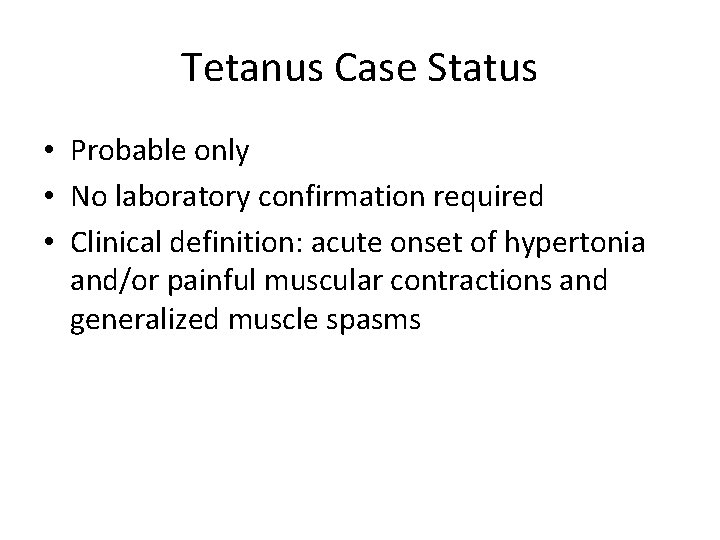 Tetanus Case Status

• Probable only
• No laboratory confirmation required
• Clinical definition: acute onset of hypertonia and/or painful muscular contractions and generalized muscle spasms